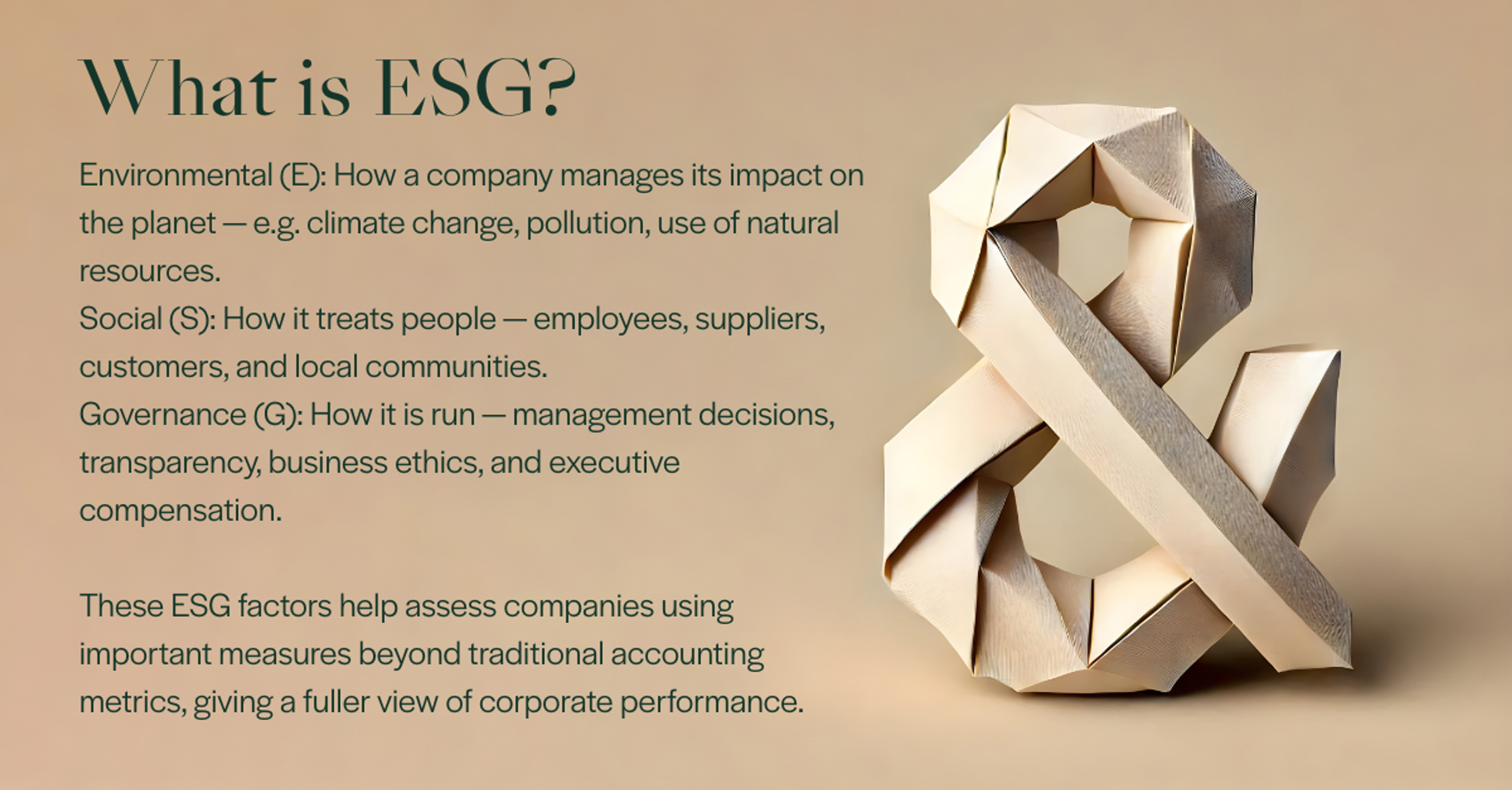 What is ESG?

Environmental (E): How a company manages its impact on the planet — e.g. climate change, pollution, use of natural resources.
Social (S): How it treats people — employees, suppliers, customers, and local communities.
Governance (G): How it is run — management decisions, transparency, business ethics, and executive compensation.

These ESG factors help assess companies using important measures beyond traditional accounting metrics, giving a fuller view of corporate performance.